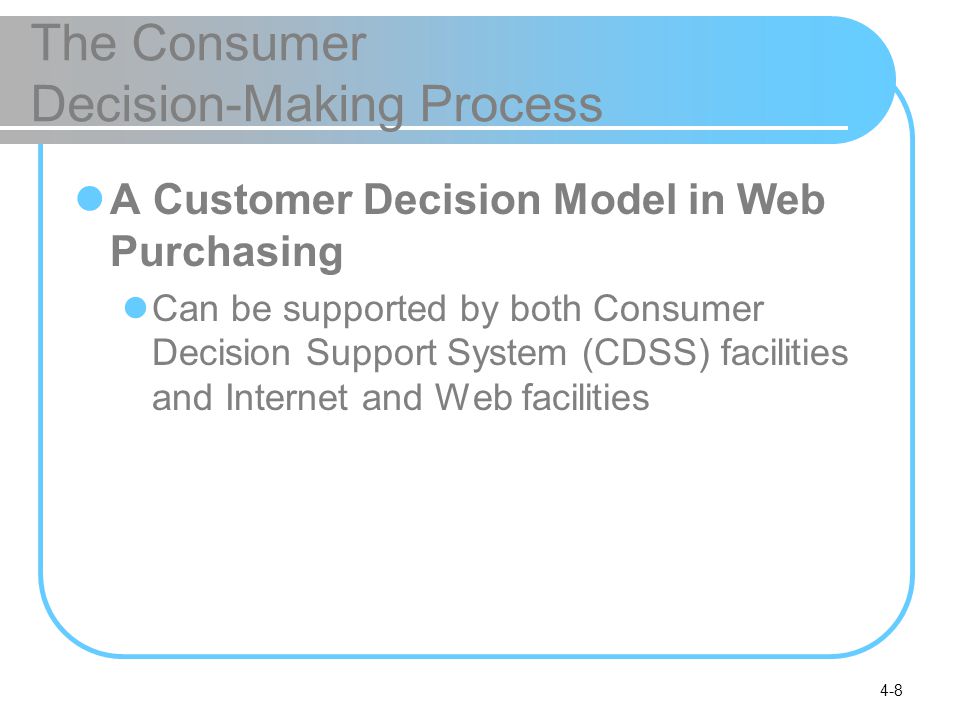 The Consumer Decision-Making Process

A Customer Decision Model in Web Purchasing

Can be supported by both Consumer Decision Support System (CDSS) facilities and Internet and Web facilities

4-8